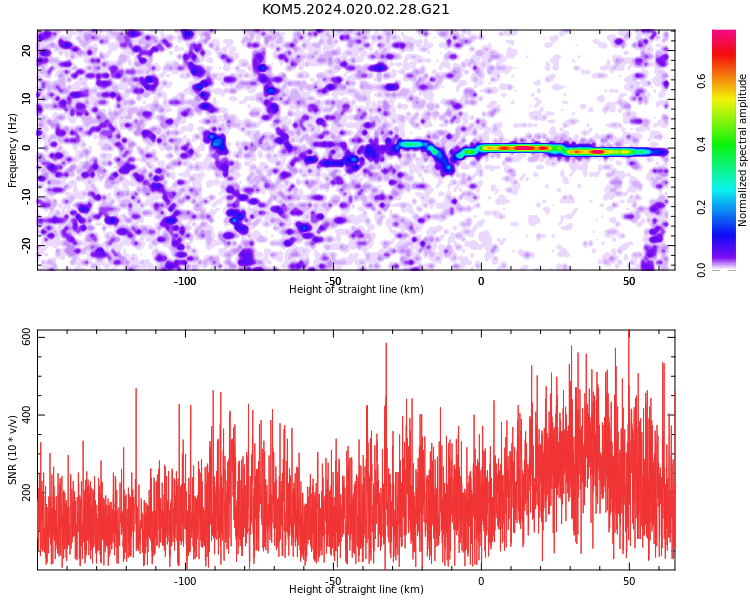 KOM5.2024.020.02.28.G21

Frequency (Hz)
20
10
0
-10
-20
-100
-50
0
50
Height of straight line (km)

Normalized spectral amplitude
0.0
0.2
0.4
0.6

SNR (10 * v/v)
600
400
200
-100
-50
0
50
Height of straight line (km)